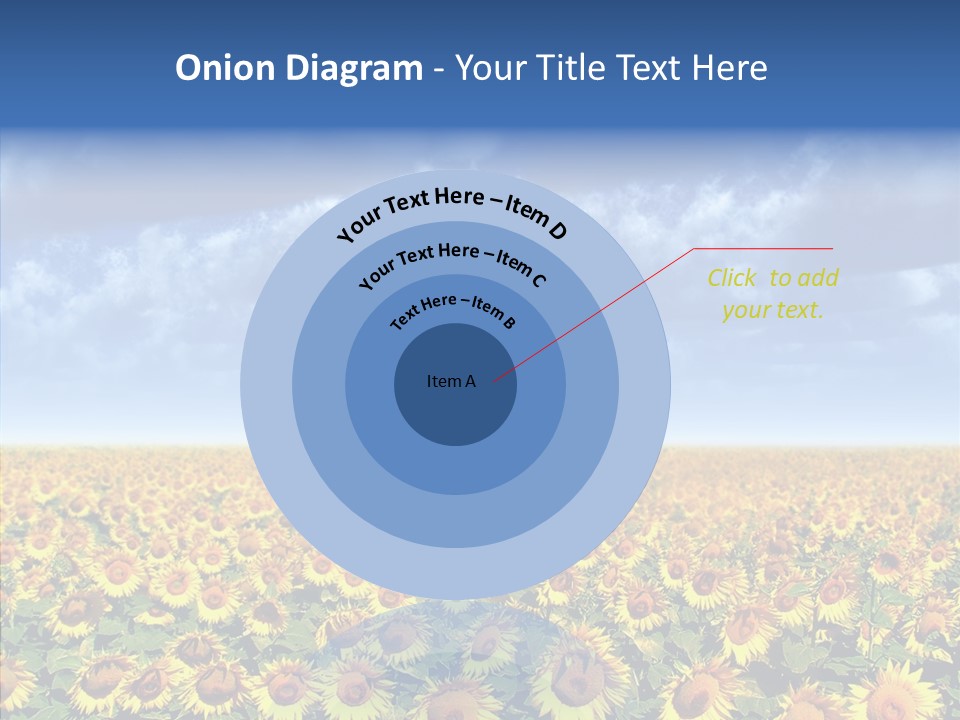 Onion Diagram - Your Title Text Here

Your Text Here – Item D

Your Text Here – Item C

Text Here – Item B

Item A

Click to add your text.